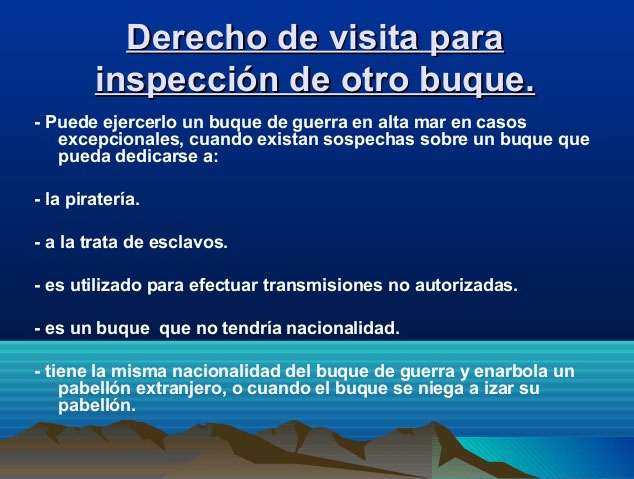 Derecho de visita para inspección de otro buque.

- Puede ejercerlo un buque de guerra en alta mar en casos excepcionales, cuando existan sospechas sobre un buque que pueda dedicarse a:

- la piratería.

- a la trata de esclavos.

- es utilizado para efectuar transmisiones no autorizadas.

- es un buque que no tendría nacionalidad.

- tiene la misma nacionalidad del buque de guerra y enarbola un pabellón extranjero, o cuando el buque se niega a izar su pabellón.